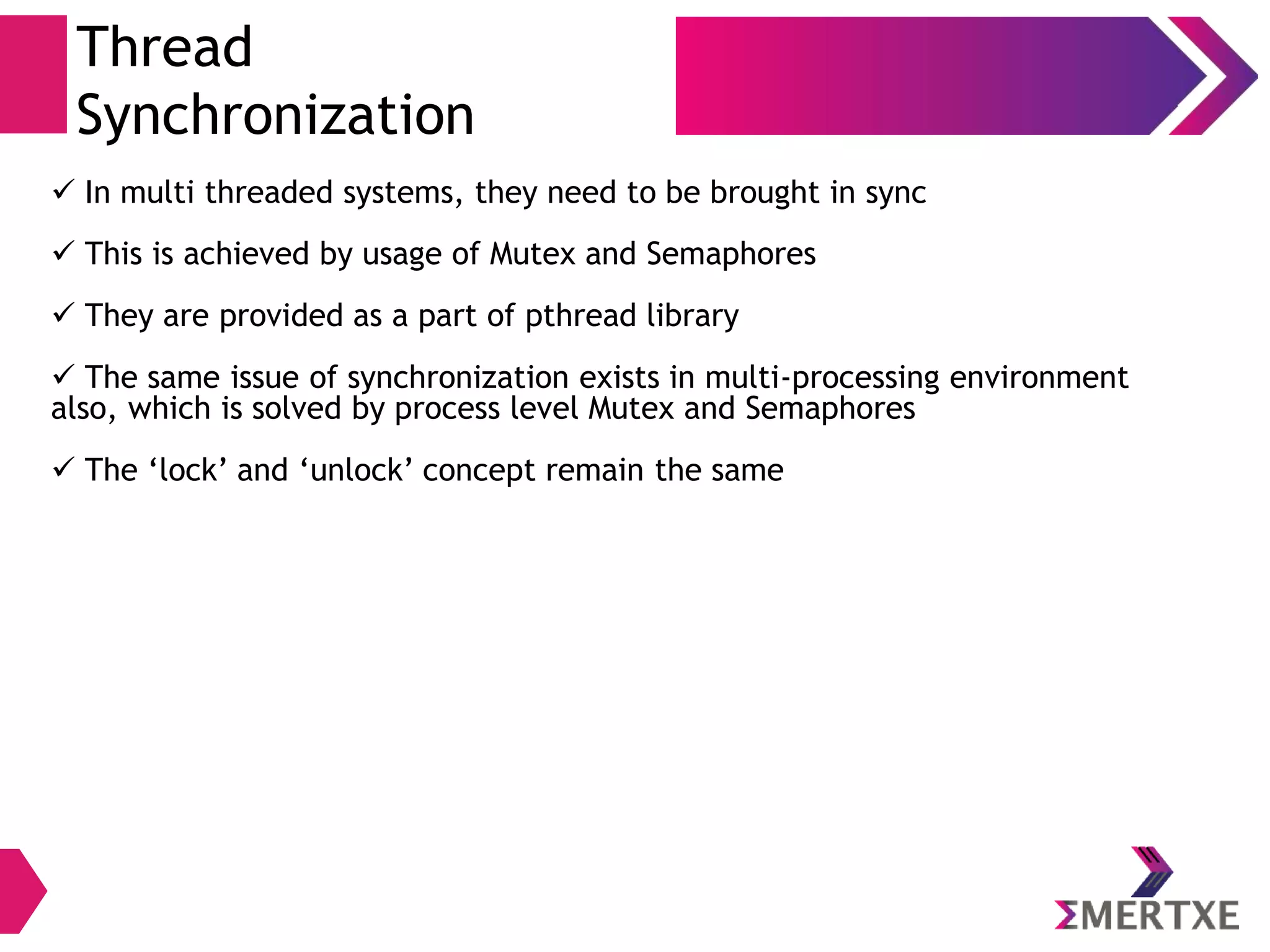 Thread Synchronization

✓ In multi threaded systems, they need to be brought in sync

✓ This is achieved by usage of Mutex and Semaphores

✓ They are provided as a part of pthread library

✓ The same issue of synchronization exists in multi-processing environment also, which is solved by process level Mutex and Semaphores

✓ The ‘lock’ and ‘unlock’ concept remain the same

ΣMERTXE